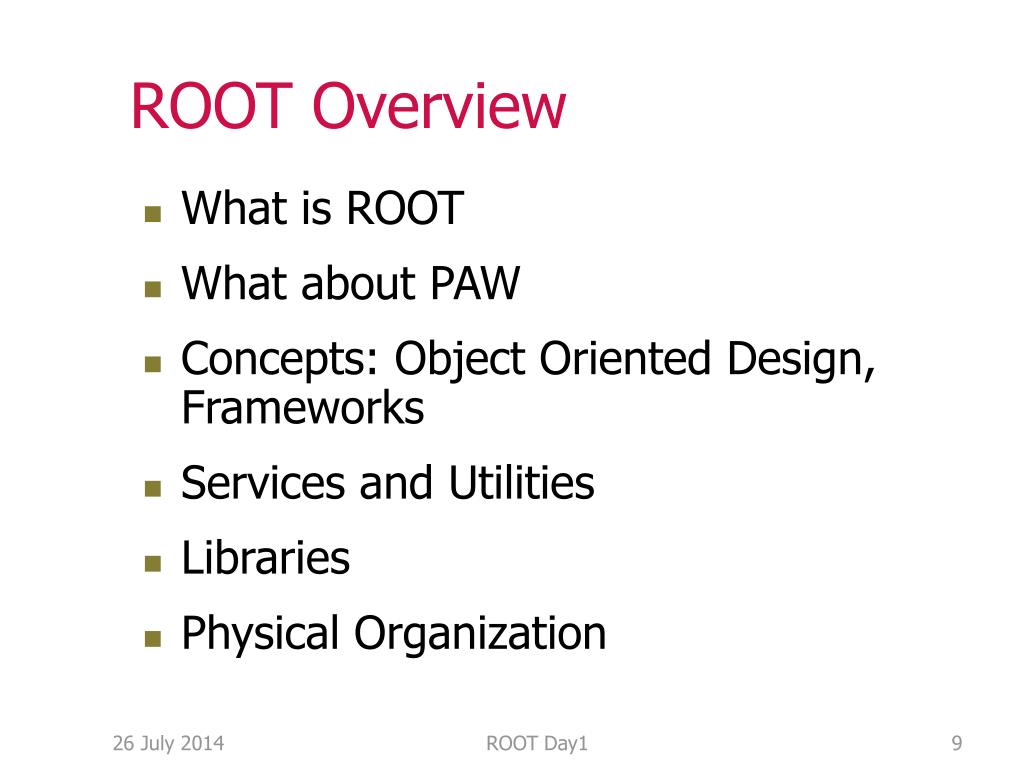 ROOT Overview

- What is ROOT
- What about PAW
- Concepts: Object Oriented Design, Frameworks
- Services and Utilities
- Libraries
- Physical Organization

26 July 2014

ROOT Day1

9